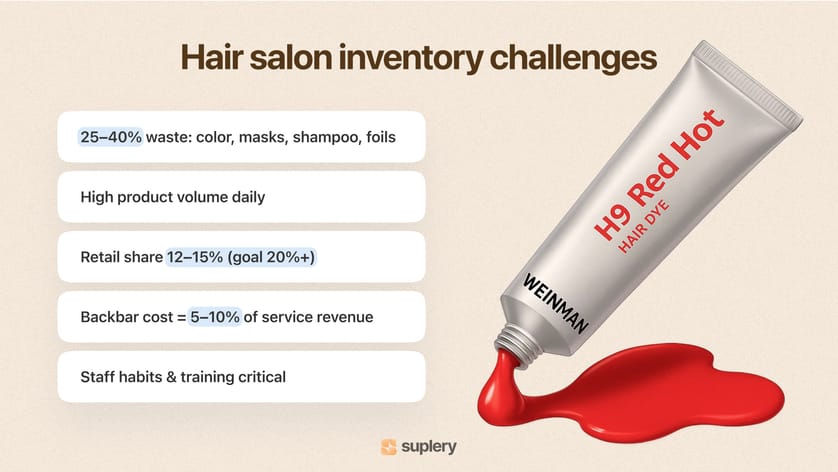 Hair salon inventory challenges

25–40% waste: color, masks, shampoo, foils

High product volume daily

Retail share 12–15% (goal 20%+)

Backbar cost = 5–10% of service revenue

Staff habits & training critical

H9 Red Hot
HAIR DYE
WEINMAN

suplery